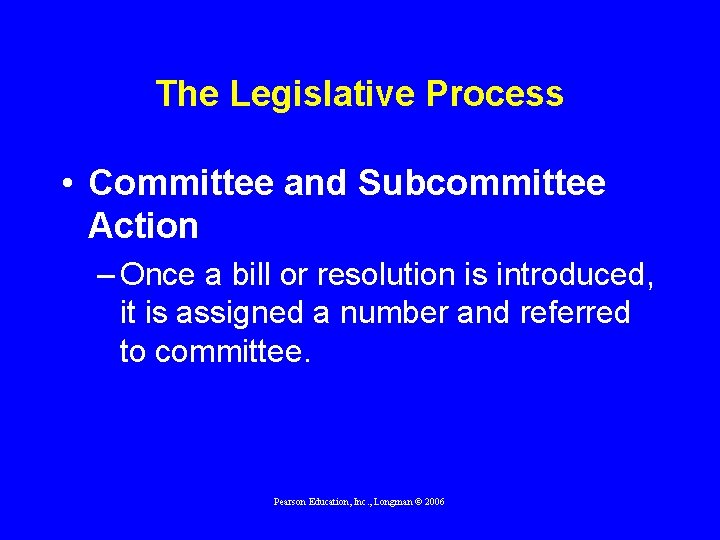 The Legislative Process

• Committee and Subcommittee Action

– Once a bill or resolution is introduced, it is assigned a number and referred to committee.

Pearson Education, Inc., Longman © 2006